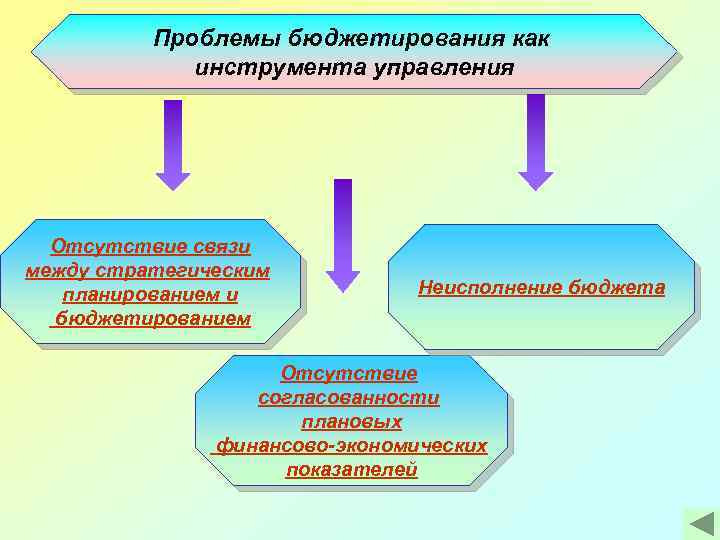 Проблемы бюджетирования как инструмента управления

Отсутствие связи между стратегическим планированием и бюджетированием

Неисполнение бюджета

Отсутствие согласованности плановых финансово-экономических показателей